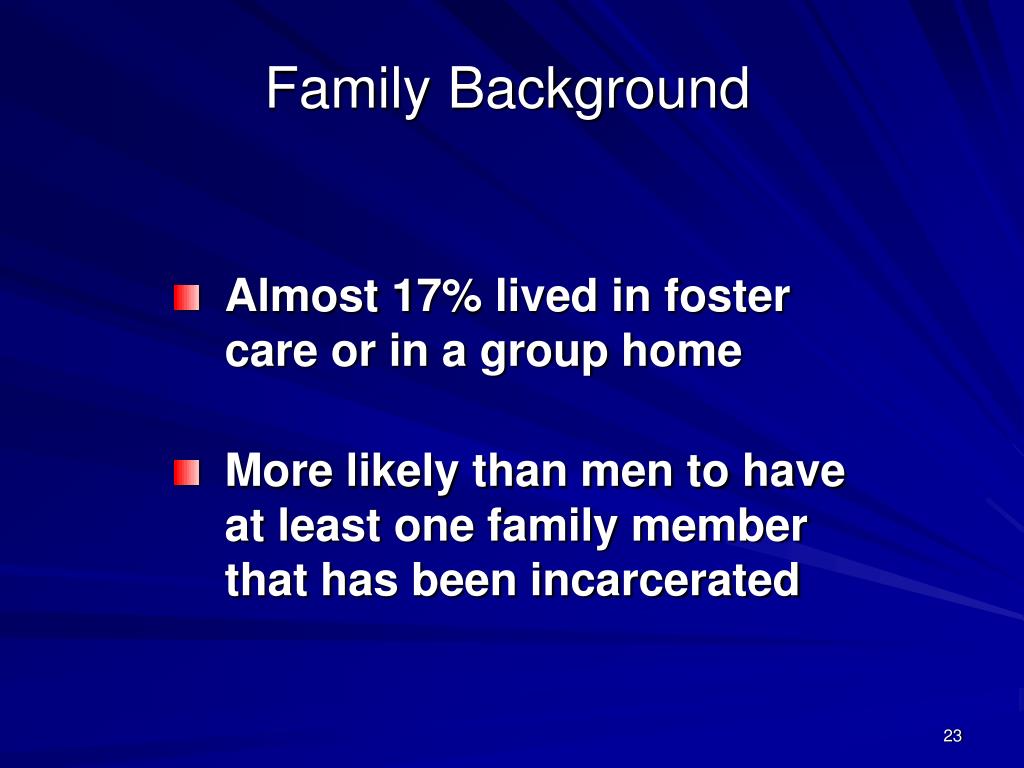 Family Background

Almost 17% lived in foster care or in a group home

More likely than men to have at least one family member that has been incarcerated

23